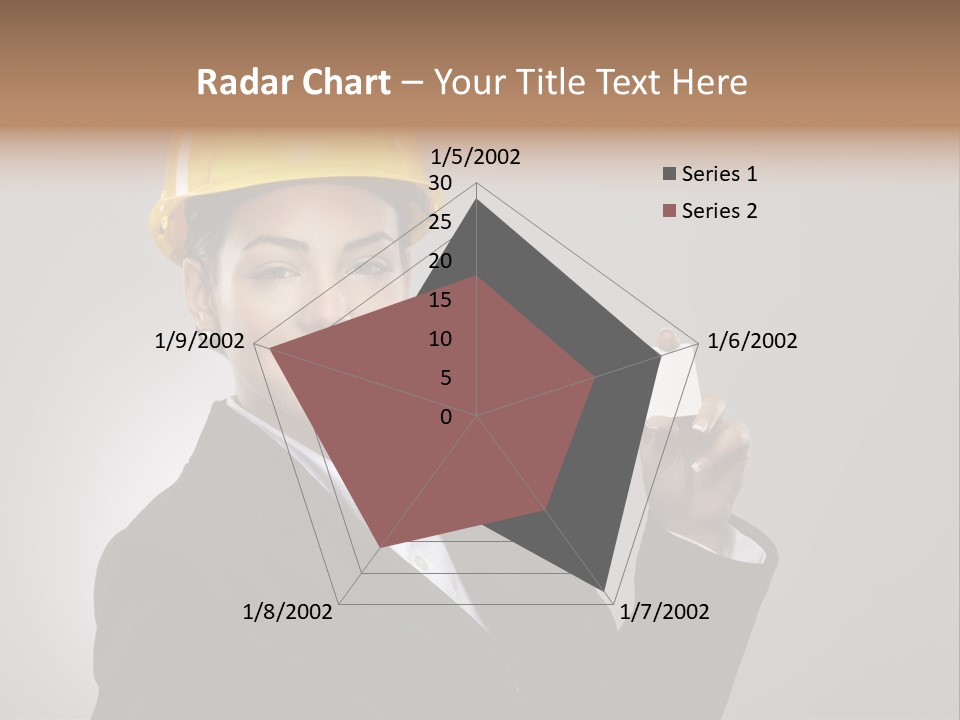 Radar Chart – Your Title Text Here

1/5/2002
30
25
20
15
10
5
0
1/6/2002
1/7/2002
1/8/2002
1/9/2002

Series 1
Series 2